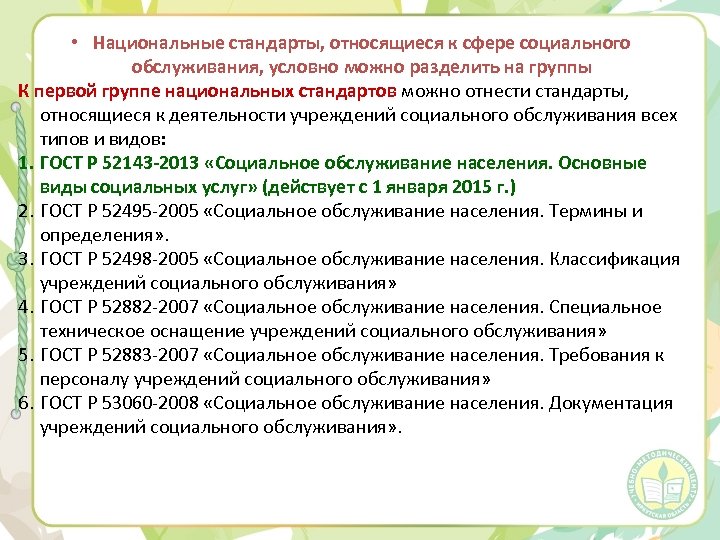 • Национальные стандарты, относящиеся к сфере социального обслуживания, условно можно разделить на группы

К первой группе национальных стандартов можно отнести стандарты, относящиеся к деятельности учреждений социального обслуживания всех типов и видов:

1. ГОСТ Р 52143-2013 «Социальное обслуживание населения. Основные виды социальных услуг» (действует с 1 января 2015 г.)
2. ГОСТ Р 52495-2005 «Социальное обслуживание населения. Термины и определения».
3. ГОСТ Р 52498-2005 «Социальное обслуживание населения. Классификация учреждений социального обслуживания»
4. ГОСТ Р 52882-2007 «Социальное обслуживание населения. Специальное техническое оснащение учреждений социального обслуживания»
5. ГОСТ Р 52883-2007 «Социальное обслуживание населения. Требования к персоналу учреждений социального обслуживания»
6. ГОСТ Р 53060-2008 «Социальное обслуживание населения. Документация учреждений социального обслуживания».

УЧЕБНО-МЕТОДИЧЕСКИЙ ЦЕНТР ИРКУТСКАЯ ОБЛАСТЬ